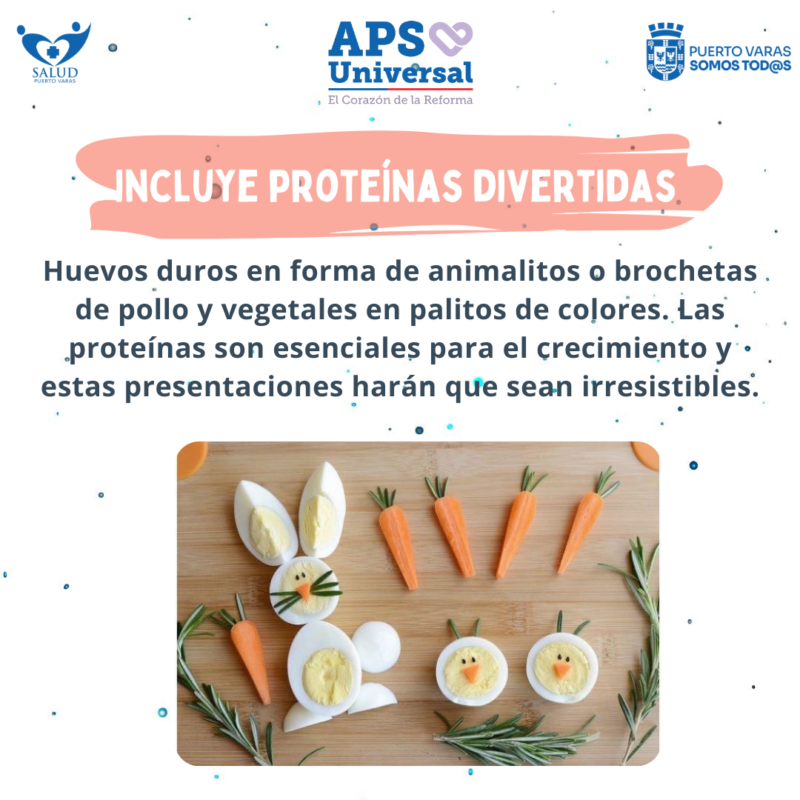 SALUD
PUERTO VARAS

APS
Universal
El Corazón de la Reforma

PUERTO VARAS
SOMOS TOD@S

INCLUYE PROTEÍNAS DIVERTIDAS

Huevos duros en forma de animalitos o brochetas de pollo y vegetales en palitos de colores. Las proteínas son esenciales para el crecimiento y estas presentaciones harán que sean irresistibles.